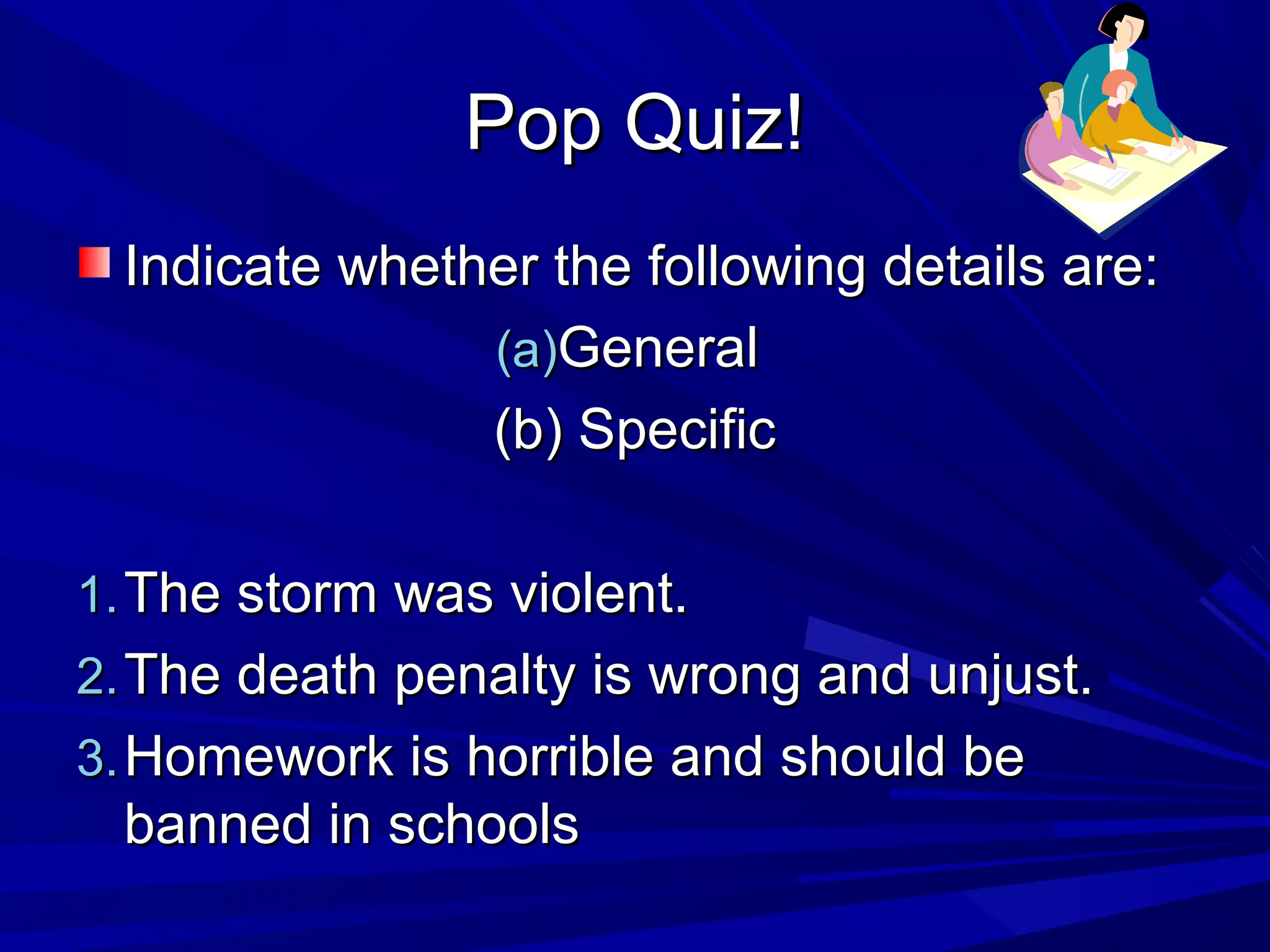 Pop Quiz!

Indicate whether the following details are:

(a)General

(b) Specific

1. The storm was violent.
2. The death penalty is wrong and unjust.
3. Homework is horrible and should be banned in schools